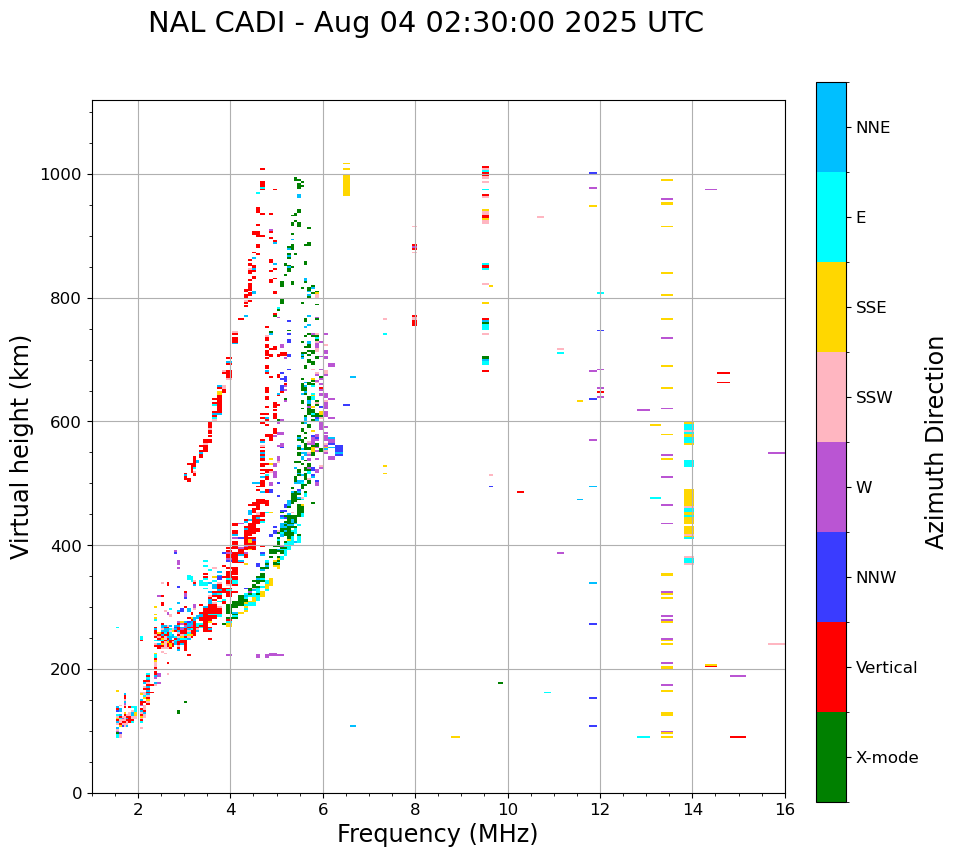 NAL CADI - Aug 04 02:30:00 2025 UTC

Virtual height (km)

1000
800
600
400
200
0

2
4
6
8
10
12
14
16

Frequency (MHz)

NNE
E
SSE
SSW
W
NNW
Vertical
X-mode

Azimuth Direction